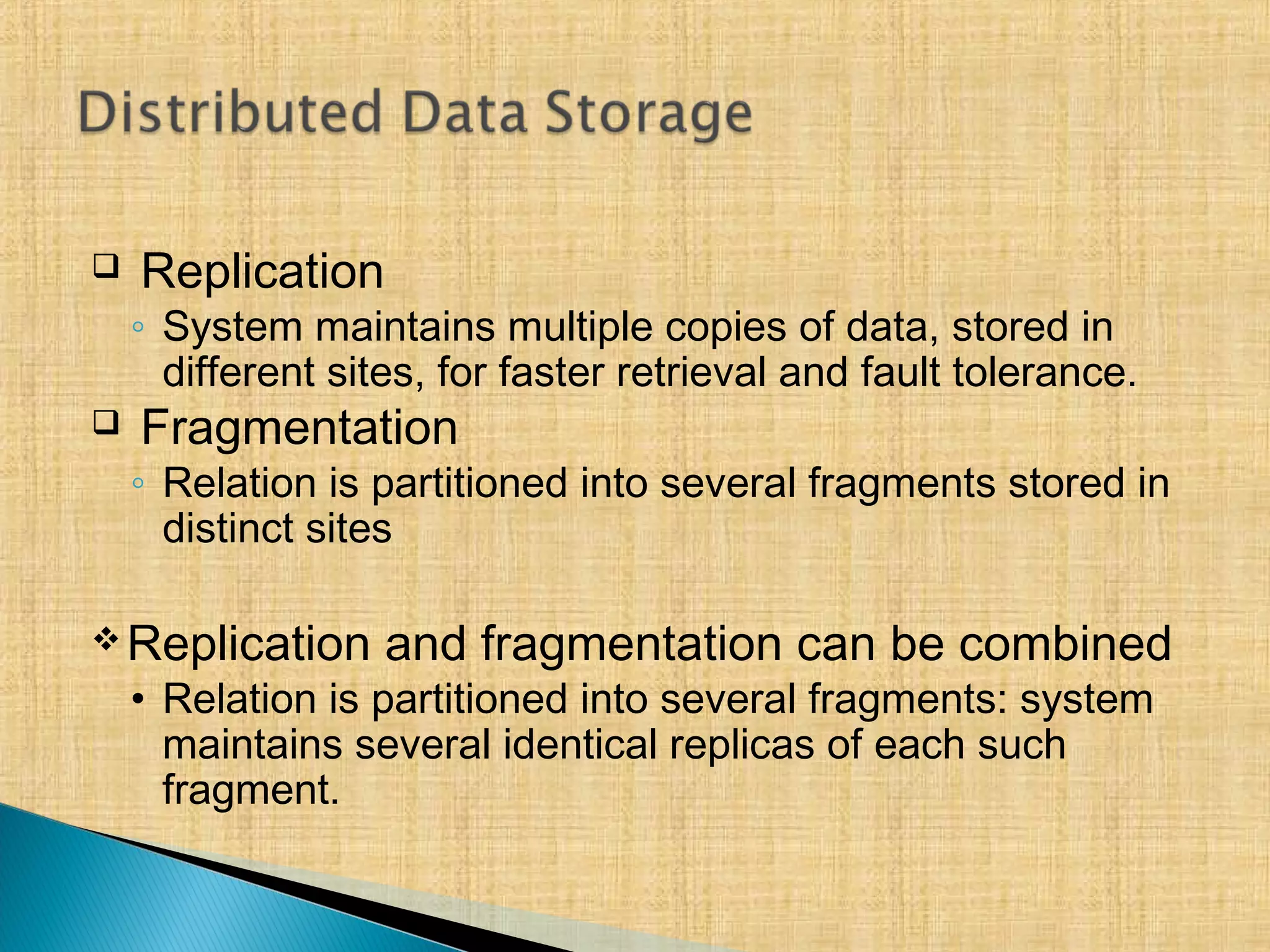 Distributed Data Storage

❑ Replication
◦ System maintains multiple copies of data, stored in different sites, for faster retrieval and fault tolerance.

❑ Fragmentation
◦ Relation is partitioned into several fragments stored in distinct sites

❖ Replication and fragmentation can be combined
• Relation is partitioned into several fragments: system maintains several identical replicas of each such fragment.